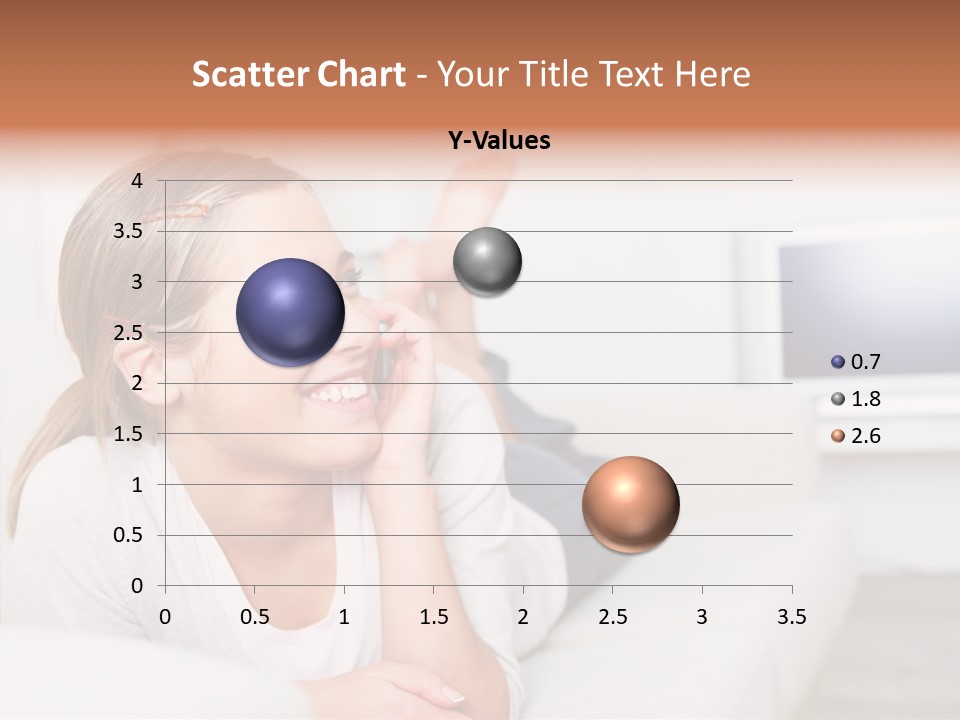 Scatter Chart - Your Title Text Here

Y-Values

4
3.5
3
2.5
2
1.5
1
0.5
0

0 0.5 1 1.5 2 2.5 3 3.5

0.7
1.8
2.6